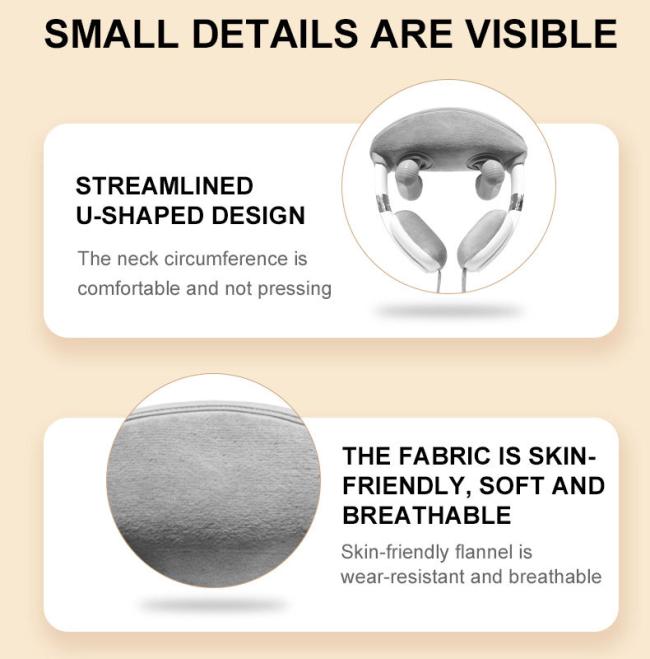 SMALL DETAILS ARE VISIBLE

STREAMLINED U-SHAPED DESIGN

The neck circumference is comfortable and not pressing

THE FABRIC IS SKIN-FRIENDLY, SOFT AND BREATHABLE

Skin-friendly flannel is wear-resistant and breathable